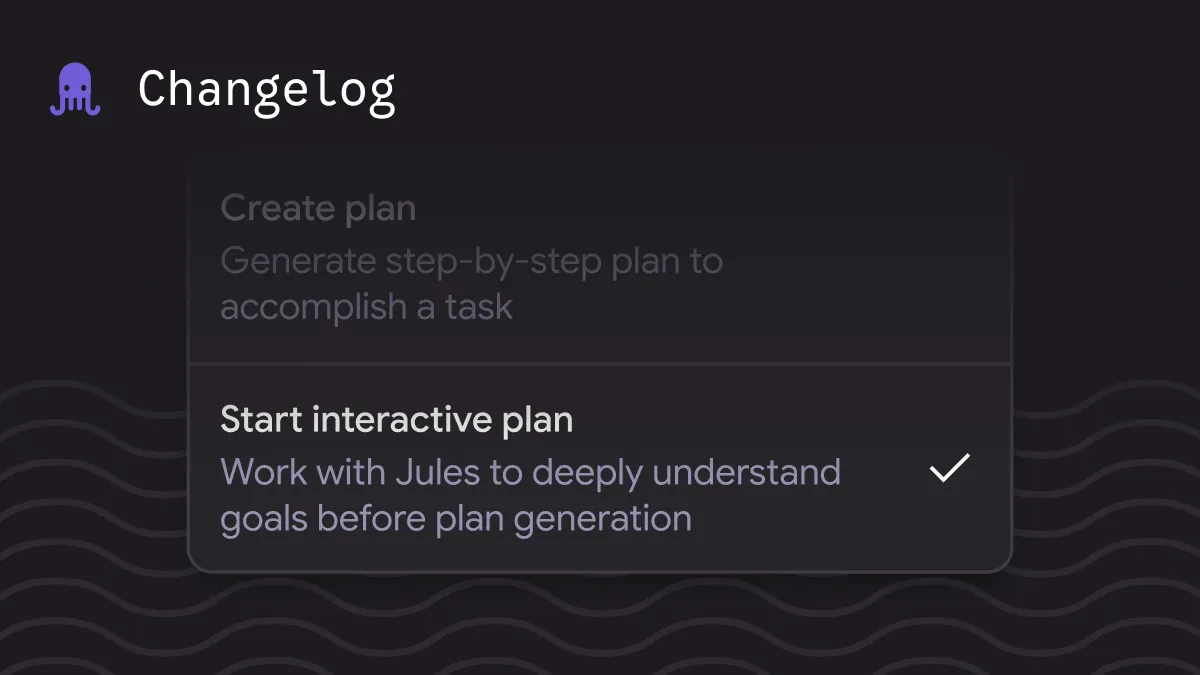 Changelog

Create plan
Generate step-by-step plan to accomplish a task

Start interactive plan
Work with Jules to deeply understand goals before plan generation